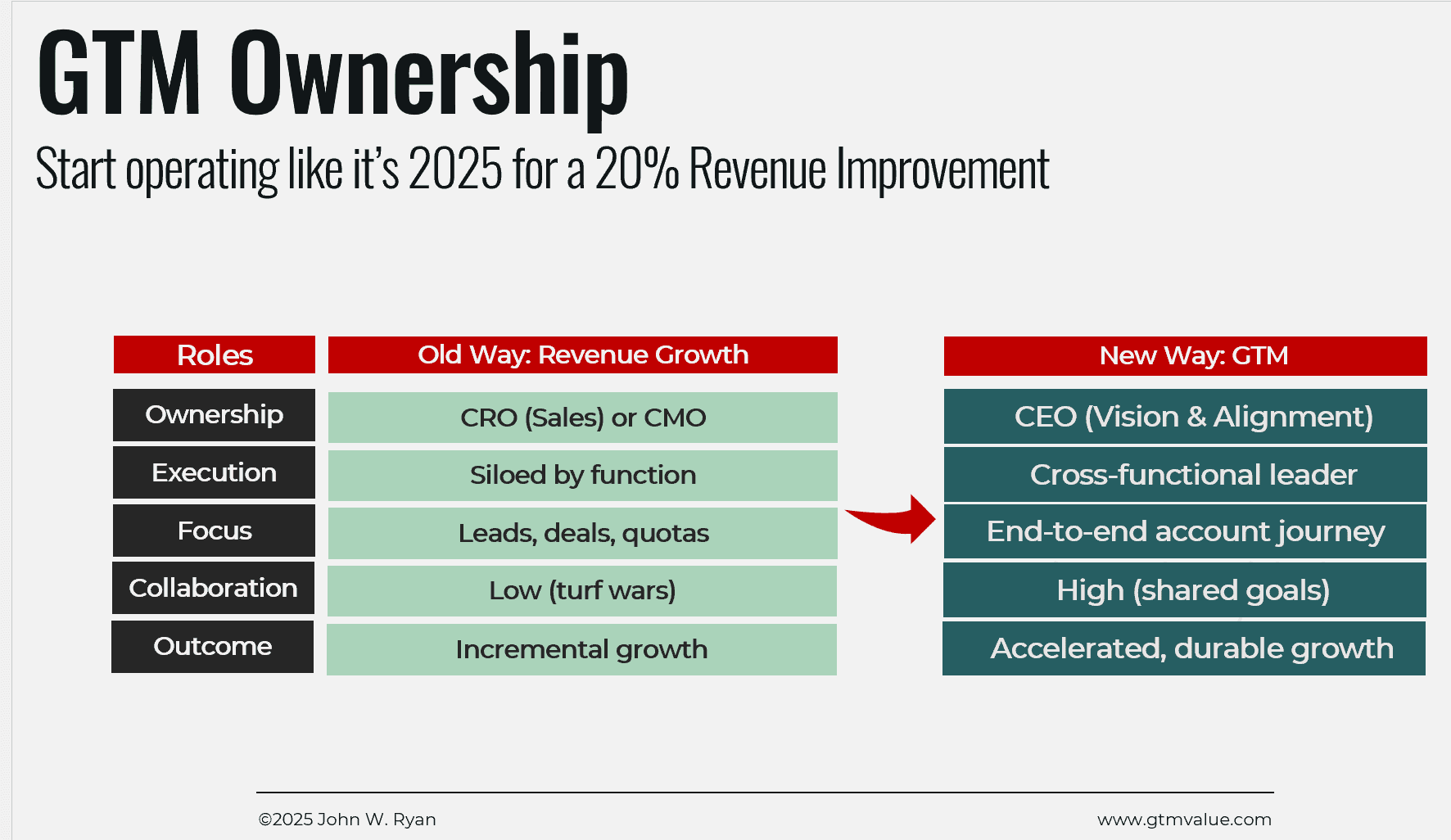 GTM Ownership

Start operating like it's 2025 for a 20% Revenue Improvement

| Roles | Old Way: Revenue Growth | New Way: GTM |
|---|---|---|
| Ownership | CRO (Sales) or CMO | CEO (Vision & Alignment) |
| Execution | Siloed by function | Cross-functional leader |
| Focus | Leads, deals, quotas | End-to-end account journey |
| Collaboration | Low (turf wars) | High (shared goals) |
| Outcome | Incremental growth | Accelerated, durable growth |

©2025 John W. Ryan

www.gtmvalue.com